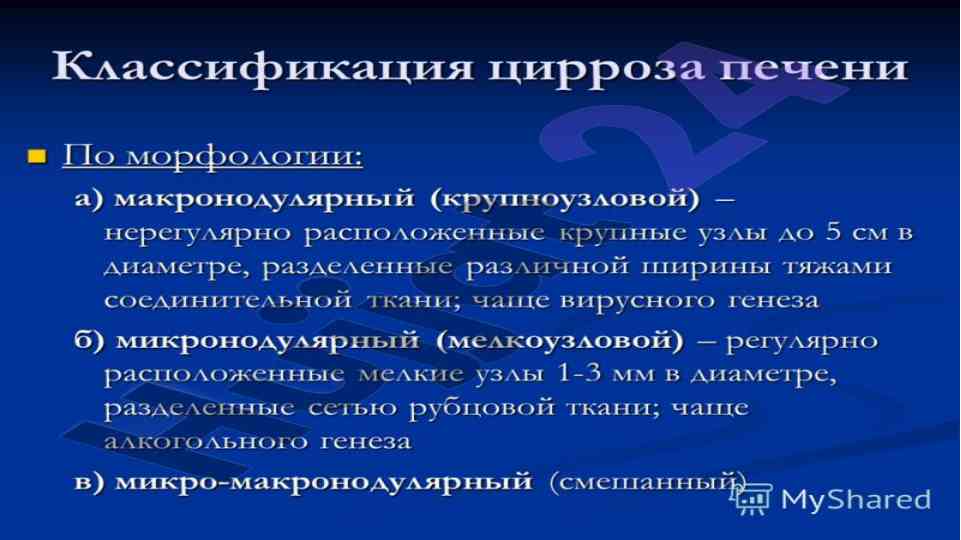 Классификация цирроза печени

По морфологии:

а) макронодулярный (крупноузловой) – нерегулярно расположенные крупные узлы до 5 см в диаметре, разделенные различной ширины тяжами соединительной ткани; чаще вирусного генеза

б) микронодулярный (мелкоузловой) – регулярно расположенные мелкие узлы 1-3 мм в диаметре, разделенные сетью рубцовой ткани; чаще алкогольного генеза

в) микро-макронодулярный (смешанный)

MyShared